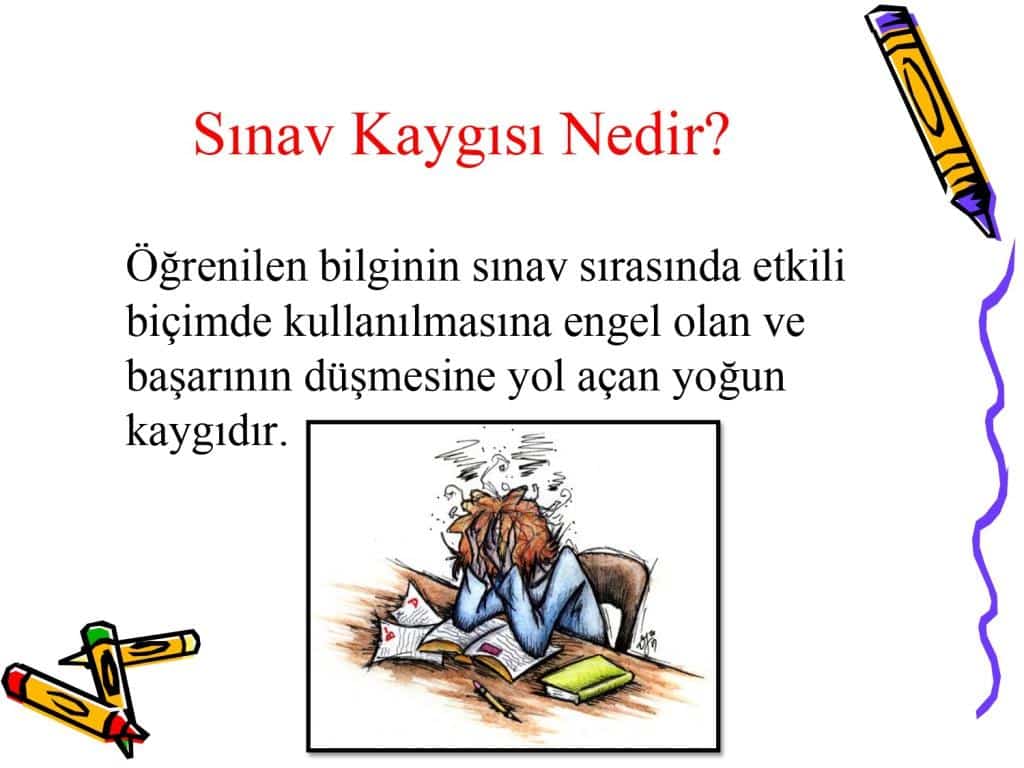 Sınav Kaygısı Nedir?

Öğrenilen bilginin sınav sırasında etkili biçimde kullanılmasına engel olan ve başarının düşmesine yol açan yoğun kaygıdır.